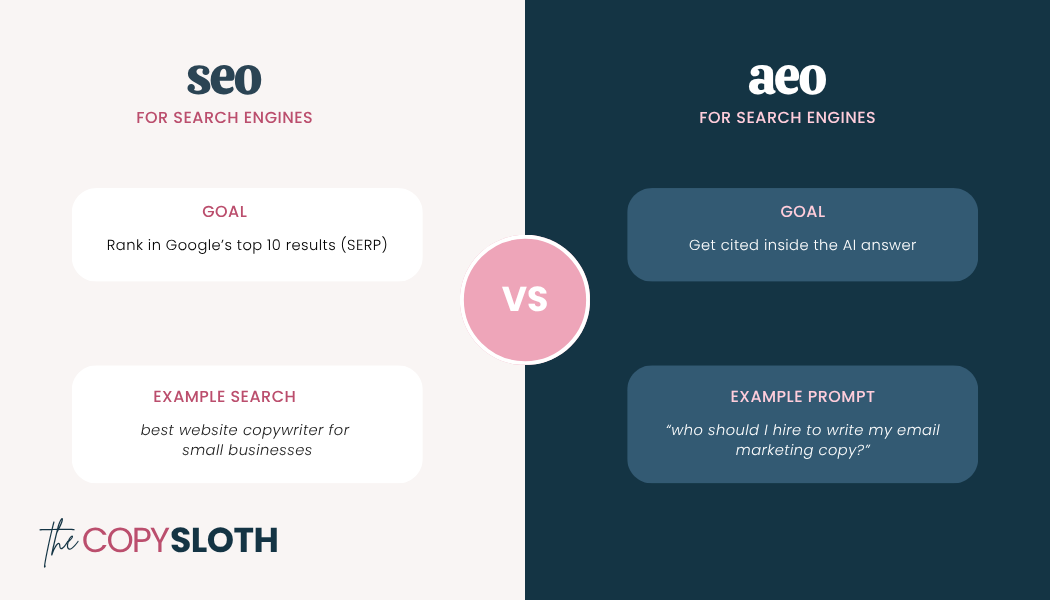 seo
FOR SEARCH ENGINES

GOAL
Rank in Google's top 10 results (SERP)

EXAMPLE SEARCH
best website copywriter for small businesses

the COPYSLOTH

VS

aeo
FOR SEARCH ENGINES

GOAL
Get cited inside the AI answer

EXAMPLE PROMPT
"who should I hire to write my email marketing copy?"